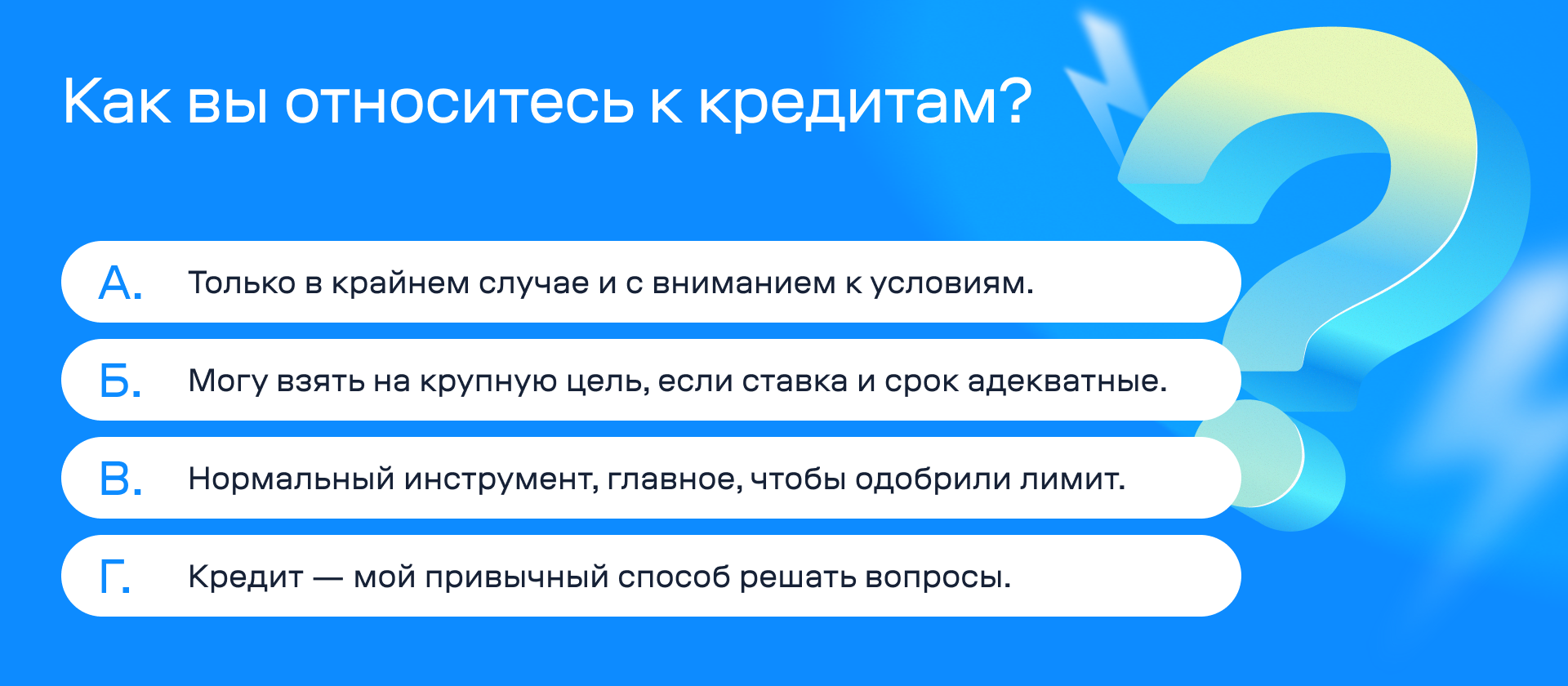 Как вы относитесь к кредитам?

А. Только в крайнем случае и с вниманием к условиям.

Б. Могу взять на крупную цель, если ставка и срок адекватные.

В. Нормальный инструмент, главное, чтобы одобрили лимит.

Г. Кредит — мой привычный способ решать вопросы.